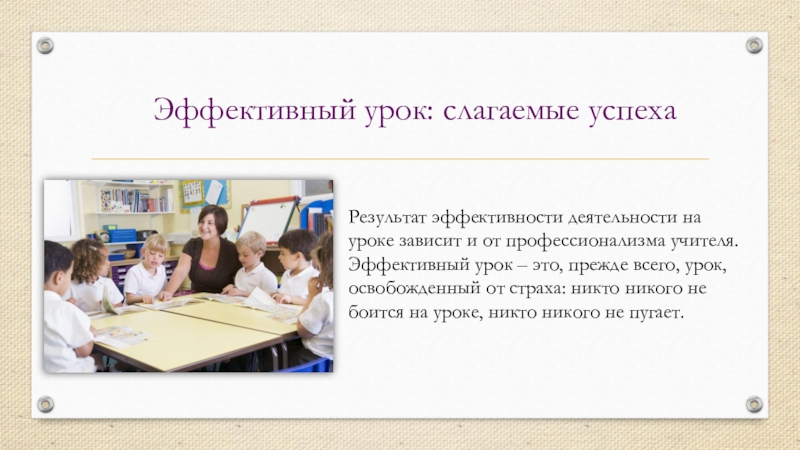 Эффективный урок: слагаемые успеха

Результат эффективности деятельности на уроке зависит и от профессионализма учителя. Эффективный урок – это, прежде всего, урок, освобожденный от страха: никто никого не боится на уроке, никто никого не пугает.